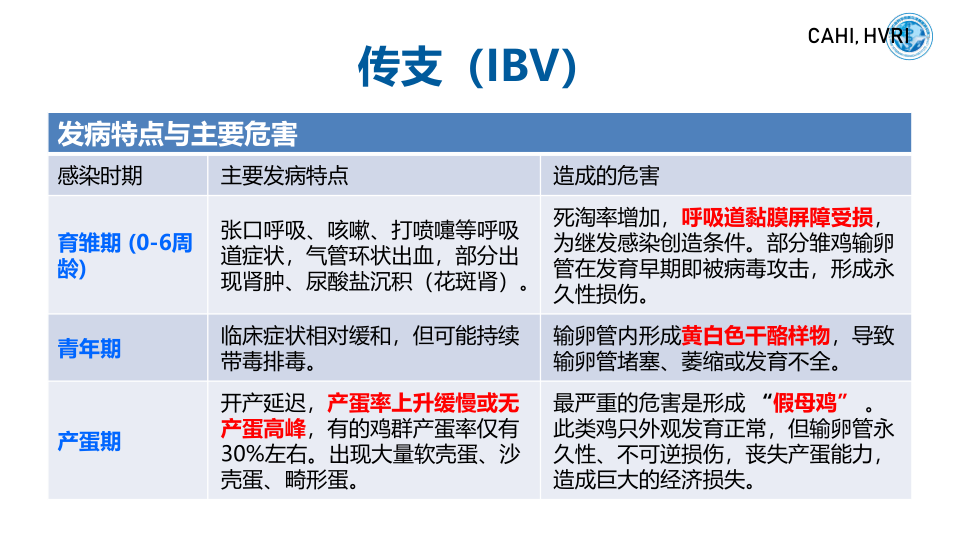 CAHI, HVRI

传支（IBV）

发病特点与主要危害

| 感染时期 | 主要发病特点 | 造成的危害 |
|---|---|---|
| 育雏期 (0-6周龄) | 张口呼吸、咳嗽、打喷嚏等呼吸道症状，气管环状出血，部分出现肾肿、尿酸盐沉积（花斑肾）。 | 死淘率增加，呼吸道黏膜屏障受损，为继发感染创造条件。部分雏鸡输卵管在发育早期即被病毒攻击，形成永久性损伤。 |
| 青年期 | 临床症状相对缓和，但可能持续带毒排毒。 | 输卵管内形成黄白色干酪样物，导致输卵管堵塞、萎缩或发育不全。 |
| 产蛋期 | 开产延迟，产蛋率上升缓慢或无产蛋高峰，有的鸡群产蛋率仅有30%左右。出现大量软壳蛋、沙壳蛋、畸形蛋。 | 最严重的危害是形成 “假母鸡” 。此类鸡只外观发育正常，但输卵管永久性、不可逆损伤，丧失产蛋能力，造成巨大的经济损失。 |